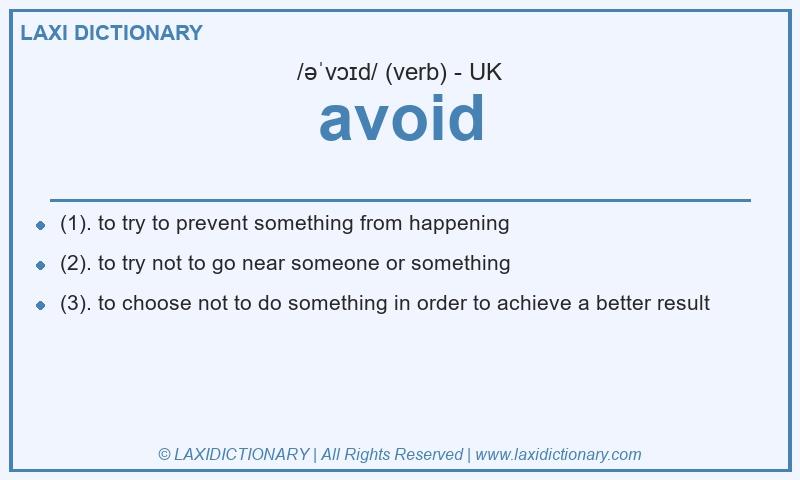 LAXI DICTIONARY

/əˈvɔɪd/ (verb) - UK

avoid

- (1). to try to prevent something from happening
- (2). to try not to go near someone or something
- (3). to choose not to do something in order to achieve a better result

© LAXIDICTIONARY | All Rights Reserved | www.laxidictionary.com